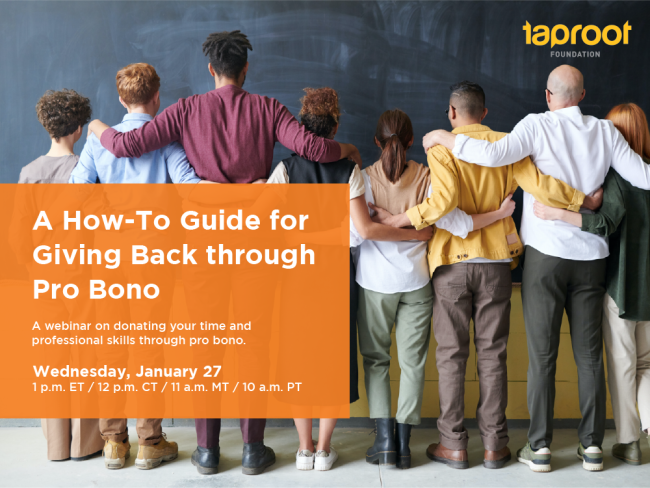 taproot
FOUNDATION

A How-To Guide for Giving Back through Pro Bono

A webinar on donating your time and professional skills through pro bono.

Wednesday, January 27
1 p.m. ET / 12 p.m. CT / 11 a.m. MT / 10 a.m. PT